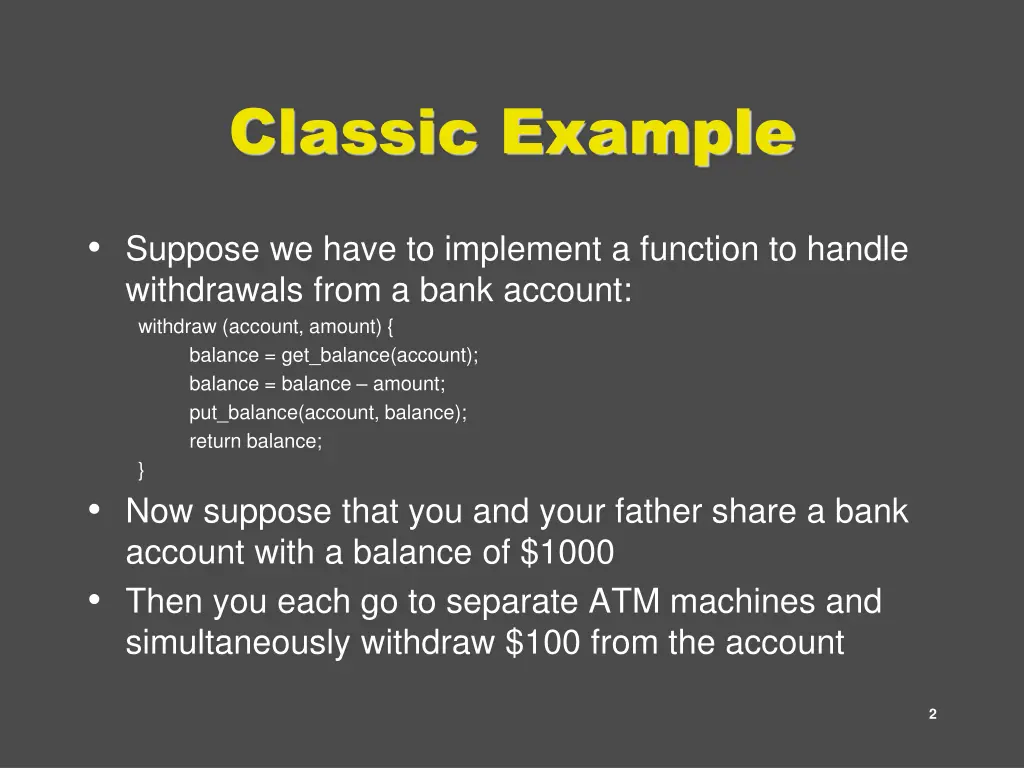 Classic Example

• Suppose we have to implement a function to handle withdrawals from a bank account:

withdraw (account, amount) {
balance = get_balance(account);
balance = balance – amount;
put_balance(account, balance);
return balance;
}

• Now suppose that you and your father share a bank account with a balance of \$1000
• Then you each go to separate ATM machines and simultaneously withdraw \$100 from the account

2